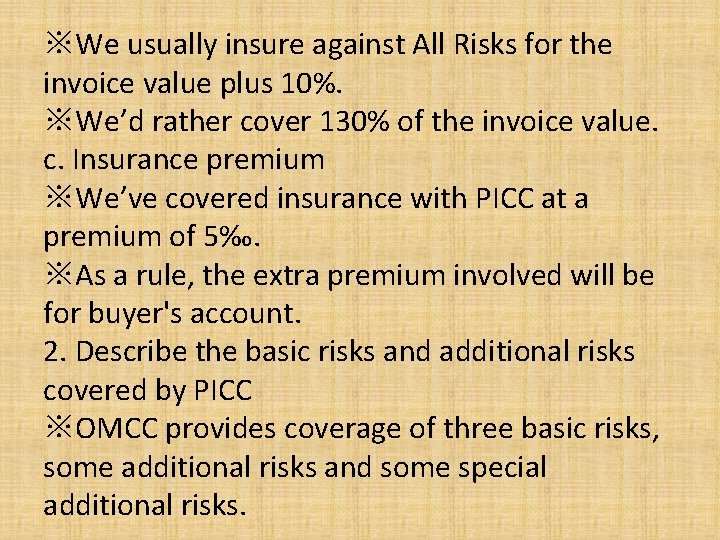 ※We usually insure against All Risks for the invoice value plus 10%.
※We'd rather cover 130% of the invoice value.
c. Insurance premium
※We've covered insurance with PICC at a premium of 5‰.
※As a rule, the extra premium involved will be for buyer's account.
2. Describe the basic risks and additional risks covered by PICC
※OMCC provides coverage of three basic risks, some additional risks and some special additional risks.